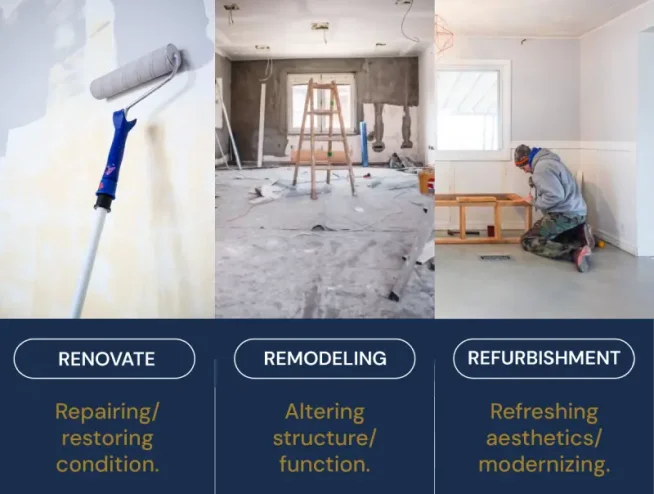 RENOVATE

Repairing/ restoring condition.

REMODELING

Altering structure/ function.

REFURBISHMENT

Refreshing aesthetics/ modernizing.